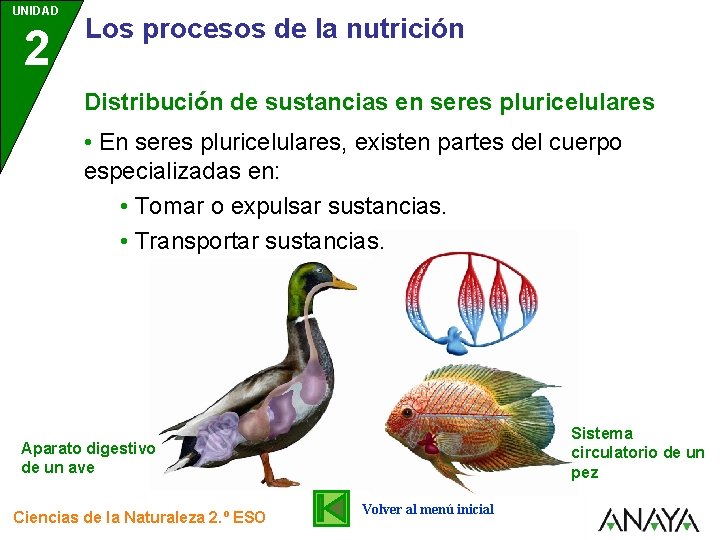 UNIDAD
2
Los procesos de la nutrición

Distribución de sustancias en seres pluricelulares

• En seres pluricelulares, existen partes del cuerpo especializadas en:

• Tomar o expulsar sustancias.

• Transportar sustancias.

Aparato digestivo de un ave

Sistema circulatorio de un pez

Ciencias de la Naturaleza 2.º ESO

Volver al menú inicial

ANAYA